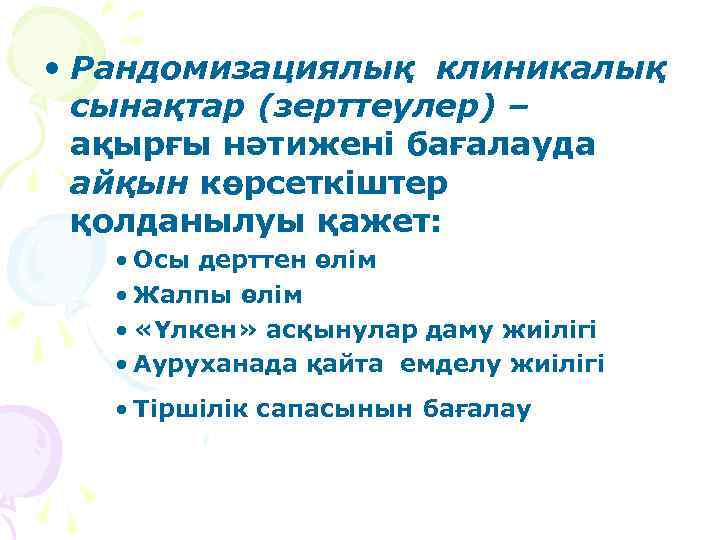 • Рандомизациялық клиникалық сынақтар (зерттеулер) – ақырғы нәтижені бағалауда айқын көрсеткіштер қолданылуы қажет:

• Осы дерттен өлім
• Жалпы өлім
• «Үлкен» асқынулар даму жиілігі
• Ауруханада қайта емделу жиілігі
• Тіршілік сапасынын бағалау